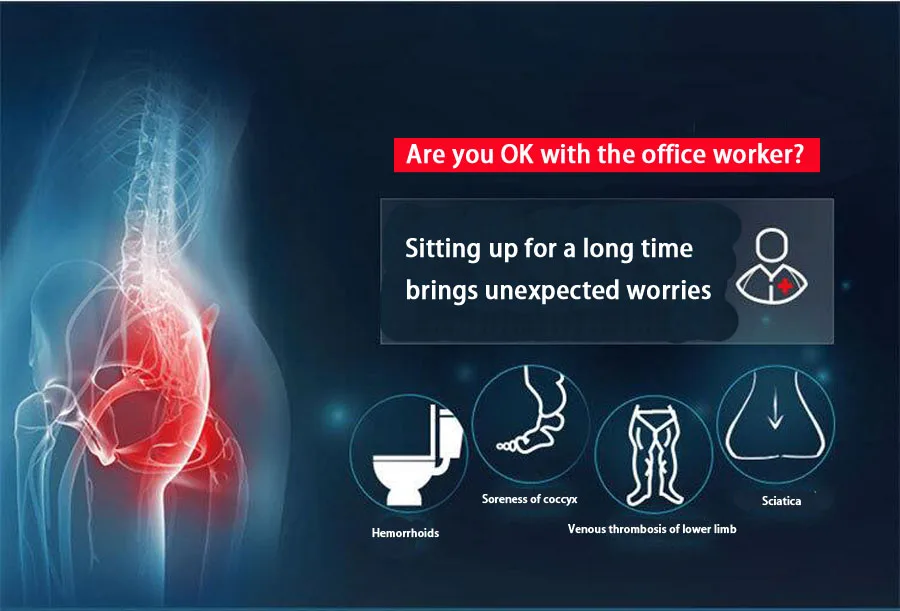 Are you OK with the office worker?

Sitting up for a long time brings unexpected worries

Hemorrhoids

Soreness of coccyx

Venous thrombosis of lower limb

Sciatica